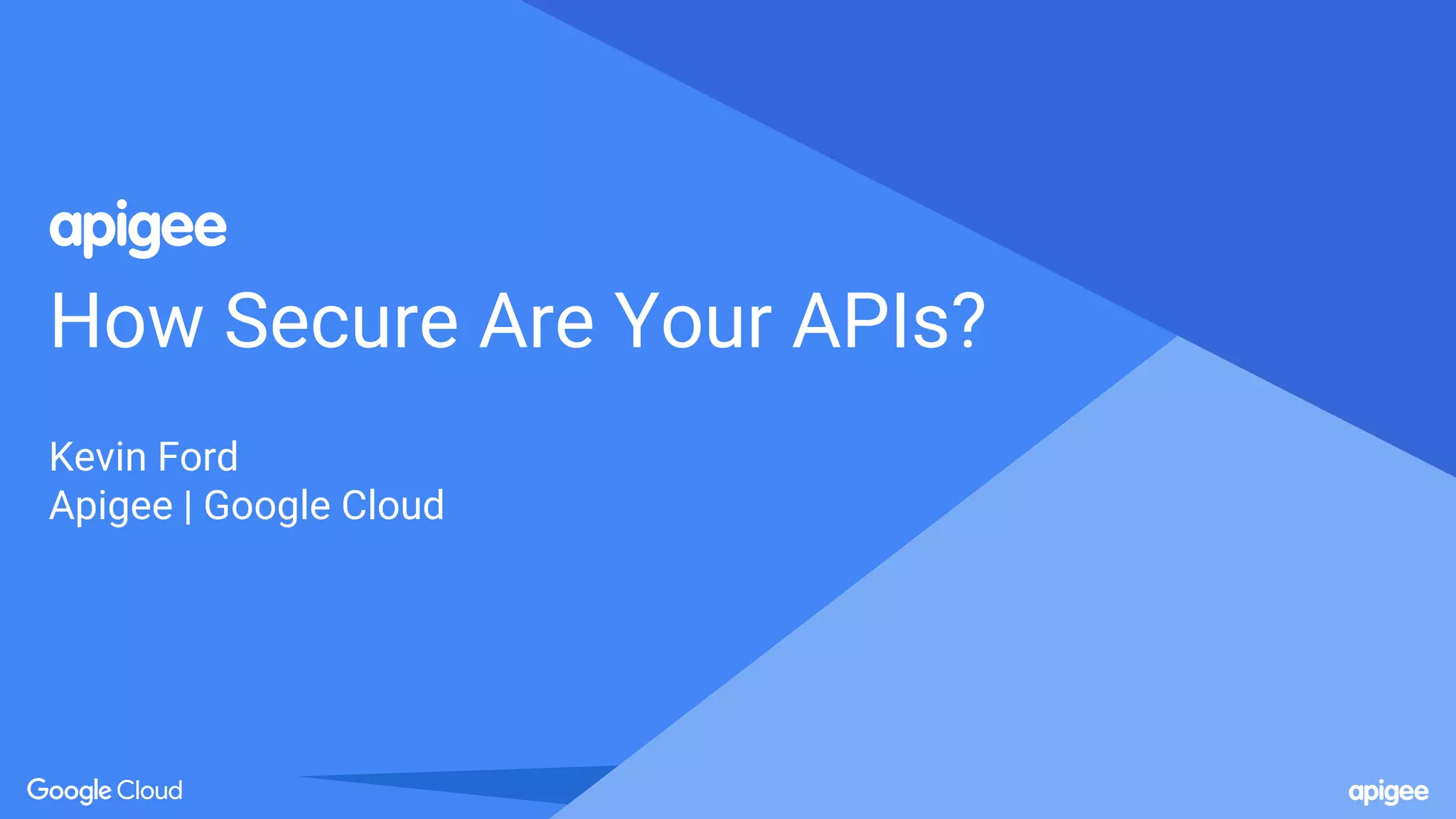 apigee

How Secure Are Your APIs?

Kevin Ford
Apigee | Google Cloud

Google Cloud

apigee